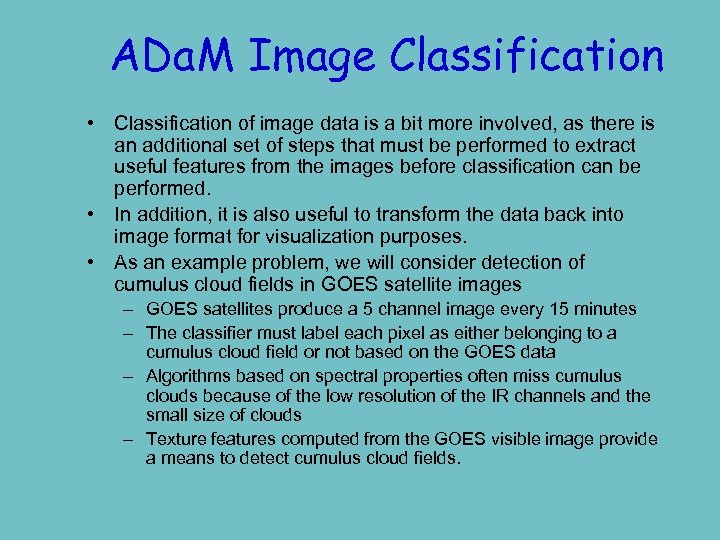 ADaM Image Classification

• Classification of image data is a bit more involved, as there is an additional set of steps that must be performed to extract useful features from the images before classification can be performed.

• In addition, it is also useful to transform the data back into image format for visualization purposes.

• As an example problem, we will consider detection of cumulus cloud fields in GOES satellite images

– GOES satellites produce a 5 channel image every 15 minutes

– The classifier must label each pixel as either belonging to a cumulus cloud field or not based on the GOES data

– Algorithms based on spectral properties often miss cumulus clouds because of the low resolution of the IR channels and the small size of clouds

– Texture features computed from the GOES visible image provide a means to detect cumulus cloud fields.